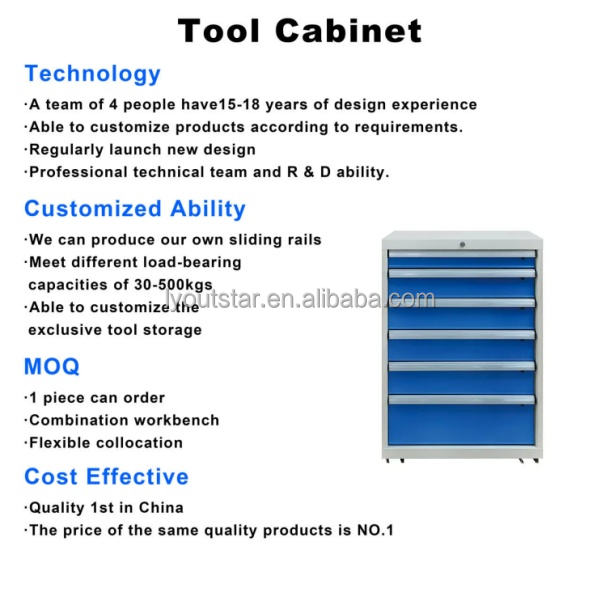 Tool Cabinet

Technology

·A team of 4 people have15-18 years of design experience
·Able to customize products according to requirements.
·Regularly launch new design
·Professional technical team and R & D ability.

Customized Ability

·We can produce our own sliding rails
·Meet different load-bearing capacities of 30-500kgs
·Able to customize the exclusive tool storage

lyoutstar.en.alibaba.com

MOQ

·1 piece can order
·Combination workbench
·Flexible collocation

Cost Effective

·Quality 1st in China
·The price of the same quality products is NO.1